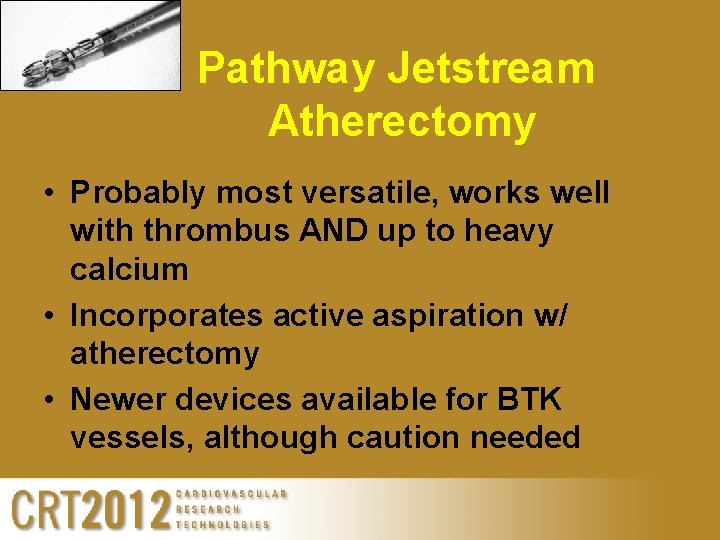 Pathway Jetstream Atherectomy

• Probably most versatile, works well with thrombus AND up to heavy calcium

• Incorporates active aspiration w/ atherectomy

• Newer devices available for BTK vessels, although caution needed

CRT2012 CARDIOVASCULAR RESEARCH TECHNOLOGIES